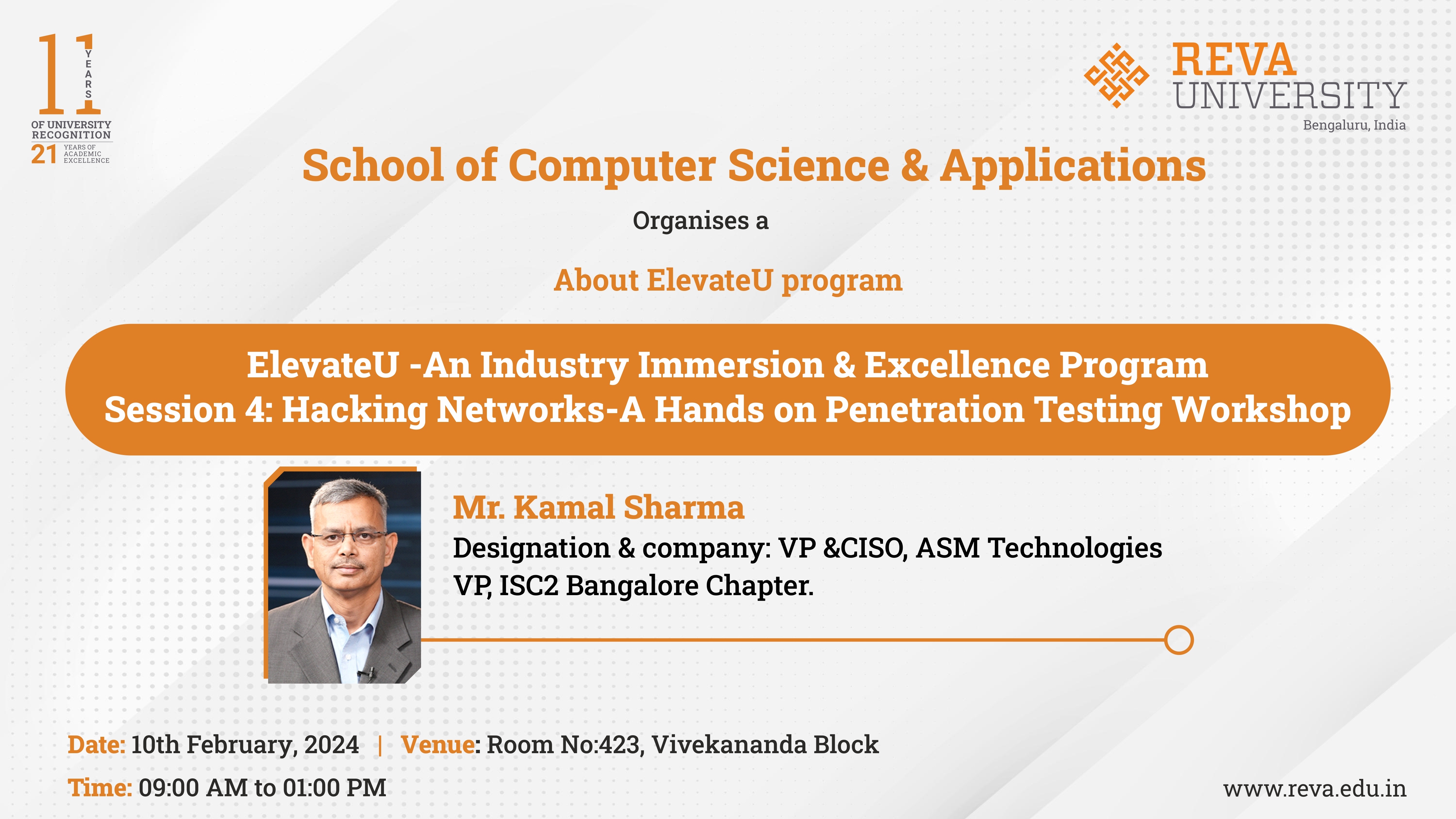 11 YEARS OF UNIVERSITY RECOGNITION
21 YEARS OF ACADEMIC EXCELLENCE

REVA UNIVERSITY
Bengaluru, India

School of Computer Science & Applications

Organises a

About ElevateU program

ElevateU -An Industry Immersion & Excellence Program
Session 4: Hacking Networks-A Hands on Penetration Testing Workshop

Mr. Kamal Sharma
Designation & company: VP &CISO, ASM Technologies
VP, ISC2 Bangalore Chapter.

Date: 10th February, 2024 | Venue: Room No:423, Vivekananda Block
Time: 09:00 AM to 01:00 PM

www.reva.edu.in